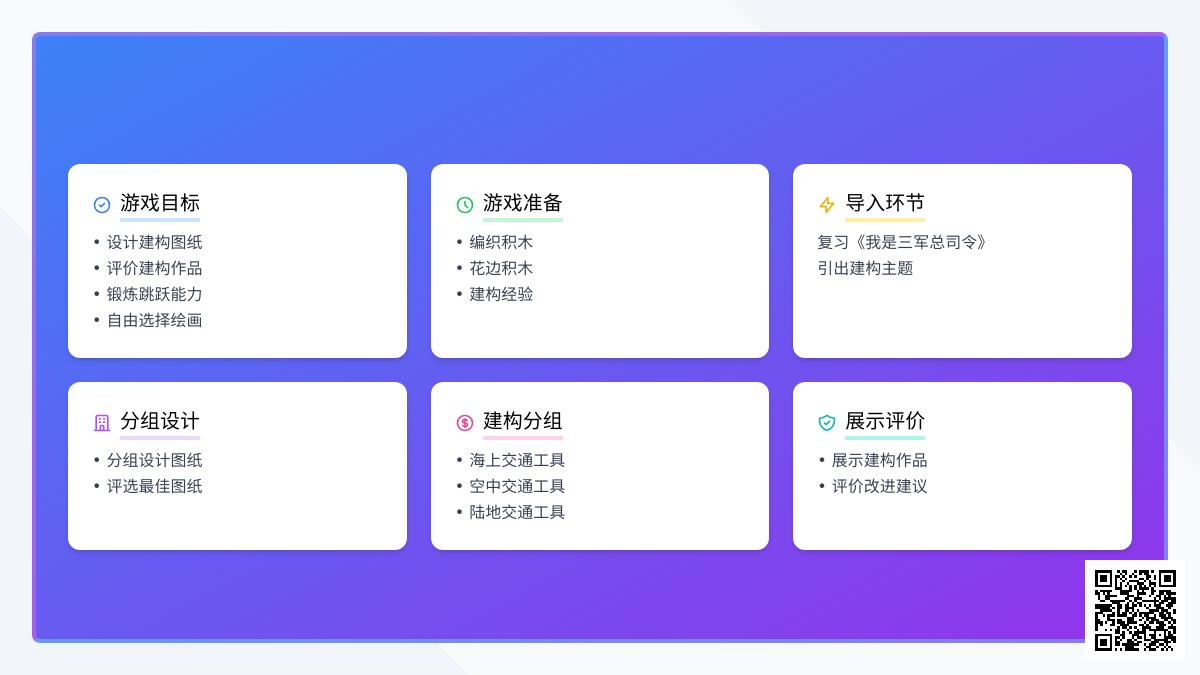 游戏目标

• 设计建构图纸
• 评价建构作品
• 锻炼跳跃能力
• 自由选择绘画

游戏准备

• 编织积木
• 花边积木
• 建构经验

导入环节

复习《我是三军总司令》
引出建构主题

分组设计

• 分组设计图纸
• 评选最佳图纸

建构分组

• 海上交通工具
• 空中交通工具
• 陆地交通工具

展示评价

• 展示建构作品
• 评价改进建议